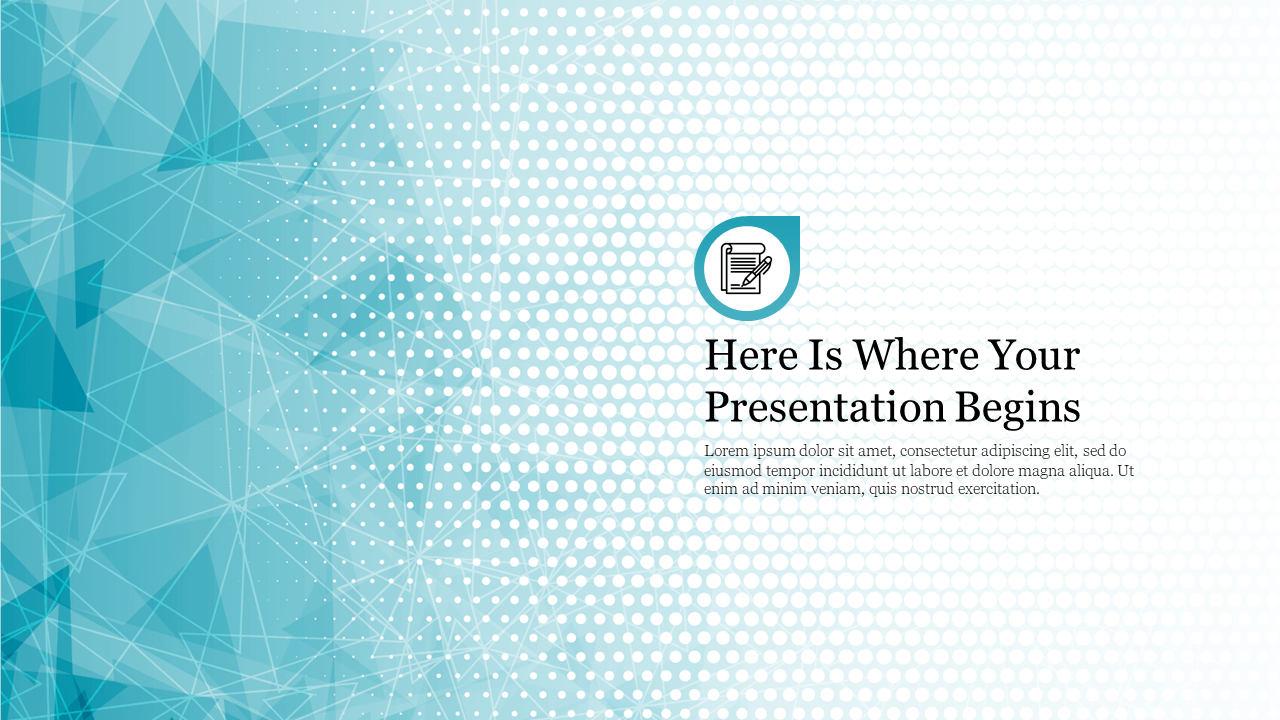 Here Is Where Your Presentation Begins

Lorem ipsum dolor sit amet, consectetur adipiscing elit, sed do eiusmod tempor incididunt ut labore et dolore magna aliqua. Ut enim ad minim veniam, quis nostrud exercitation.